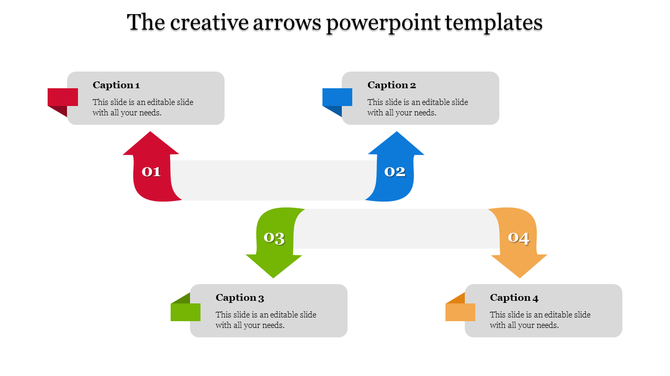 The creative arrows powerpoint templates

Caption 1
This slide is an editable slide with all your needs.

Caption 2
This slide is an editable slide with all your needs.

01

02

03

04

Caption 3
This slide is an editable slide with all your needs.

Caption 4
This slide is an editable slide with all your needs.